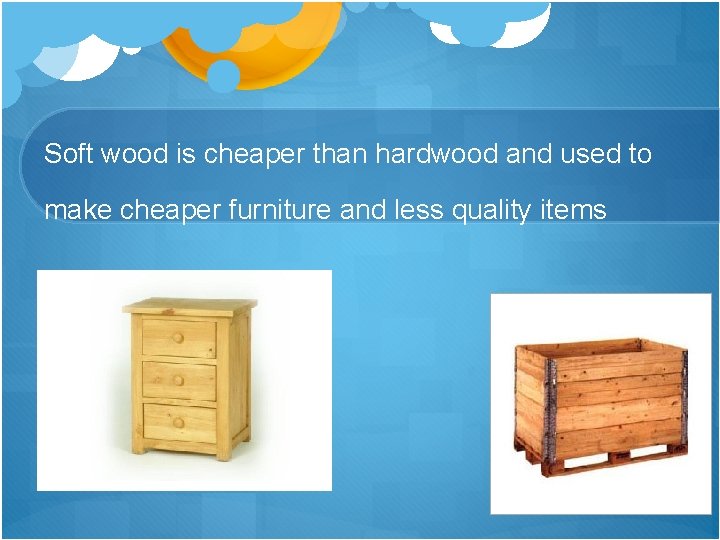 Soft wood is cheaper than hardwood and used to make cheaper furniture and less quality items